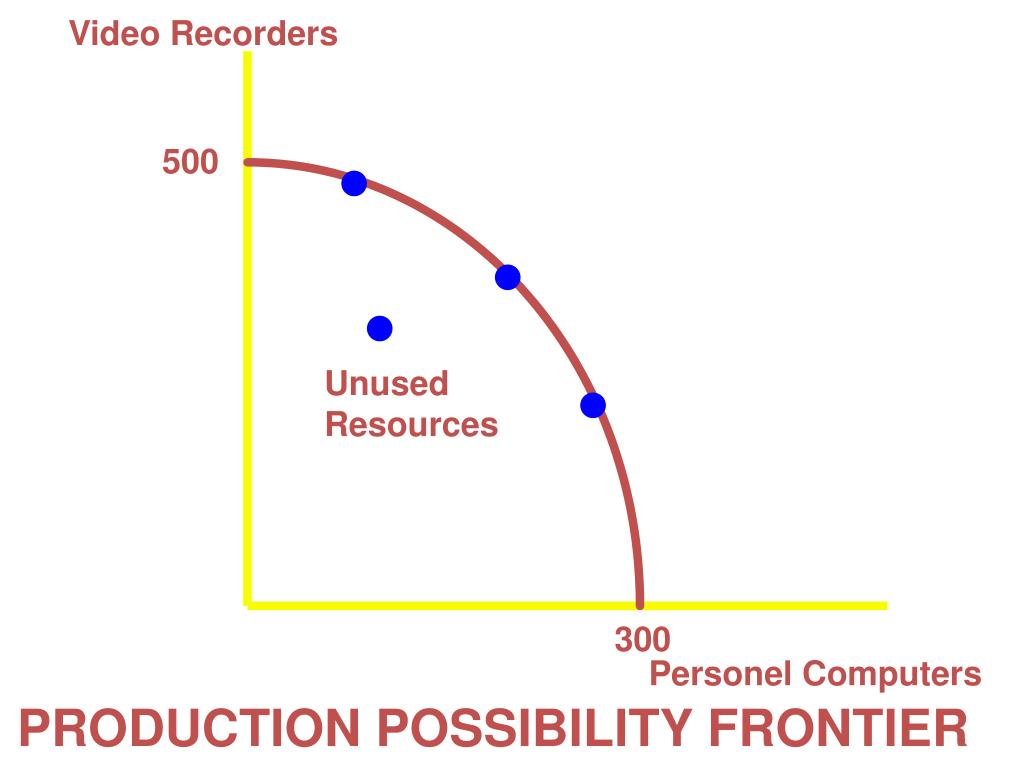 Video Recorders

500

Unused Resources

300

Personel Computers

PRODUCTION POSSIBILITY FRONTIER